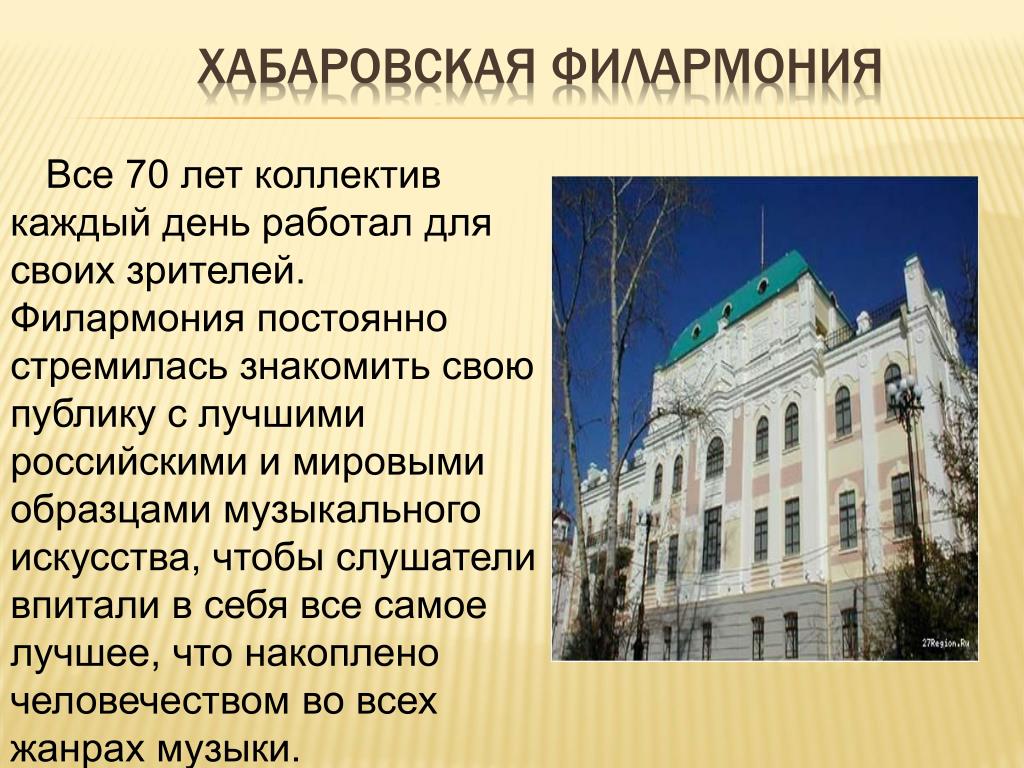 ХАБАРОВСКАЯ ФИЛАРМОНИЯ

Все 70 лет коллектив каждый день работал для своих зрителей. Филармония постоянно стремилась знакомить свою публику с лучшими российскими и мировыми образцами музыкального искусства, чтобы слушатели впитали в себя все самое лучшее, что накоплено человечеством во всех жанрах музыки.

27Region.Ru